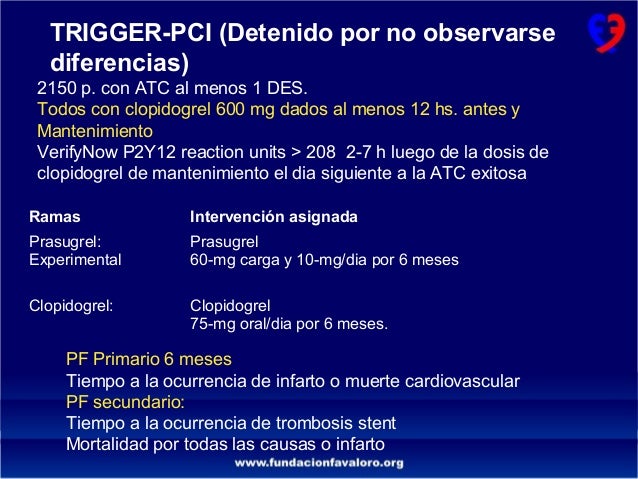 TRIGGER-PCI (Detenido por no observarse diferencias)

2150 p. con ATC al menos 1 DES.
Todos con clopidogrel 600 mg dados al menos 12 hs. antes y Mantenimiento
VerifyNow P2Y12 reaction units > 208 2-7 h luego de la dosis de clopidogrel de mantenimiento el dia siguiente a la ATC exitosa

| Ramas | Intervención asignada |
|---|---|
| Prasugrel: Experimental | Prasugrel 60-mg carga y 10-mg/dia por 6 meses |
| Clopidogrel: | Clopidogrel 75-mg oral/dia por 6 meses. |

PF Primario 6 meses
Tiempo a la ocurrencia de infarto o muerte cardiovascular
PF secundario:
Tiempo a la ocurrencia de trombosis stent
Mortalidad por todas las causas o infarto

www.fundacionfavaloro.org